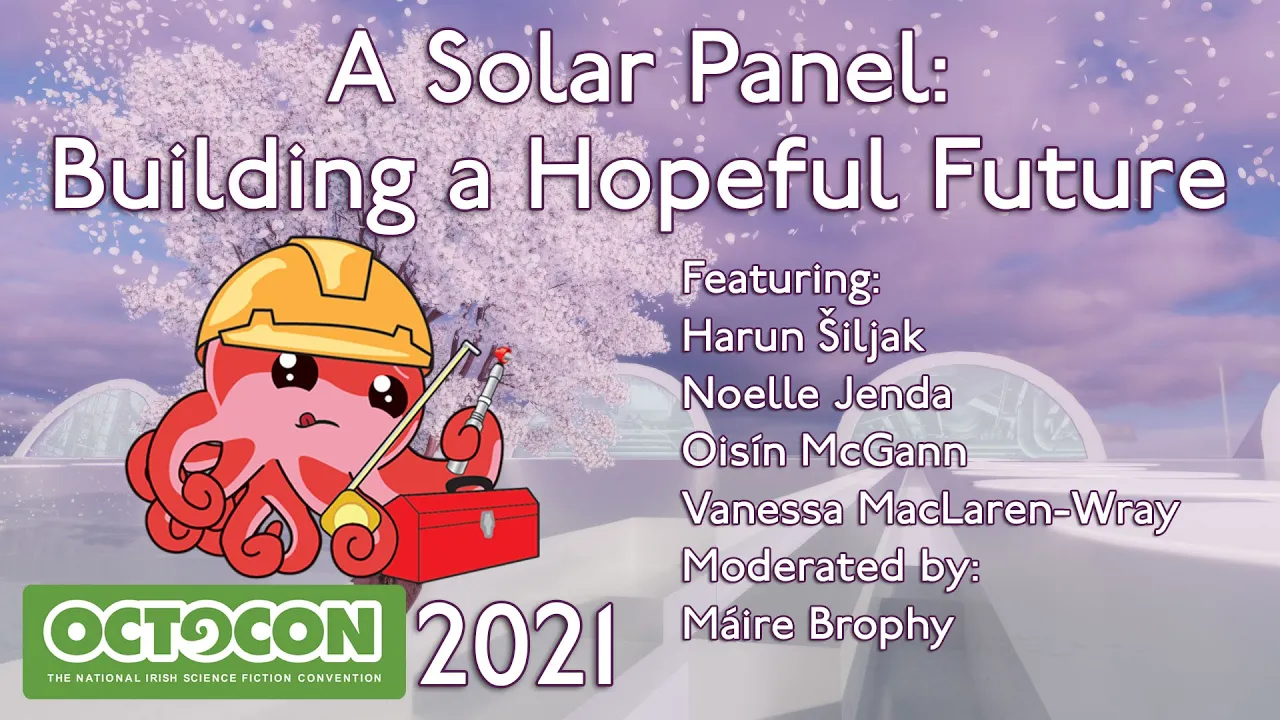 A Solar Panel:
Building a Hopeful Future

Featuring:
Harun Šiljak
Noelle Jenda
Oisín McGann
Vanessa MacLaren-Wray
Moderated by:
Máire Brophy

OCTOCON
THE NATIONAL IRISH SCIENCE FICTION CONVENTION
2021